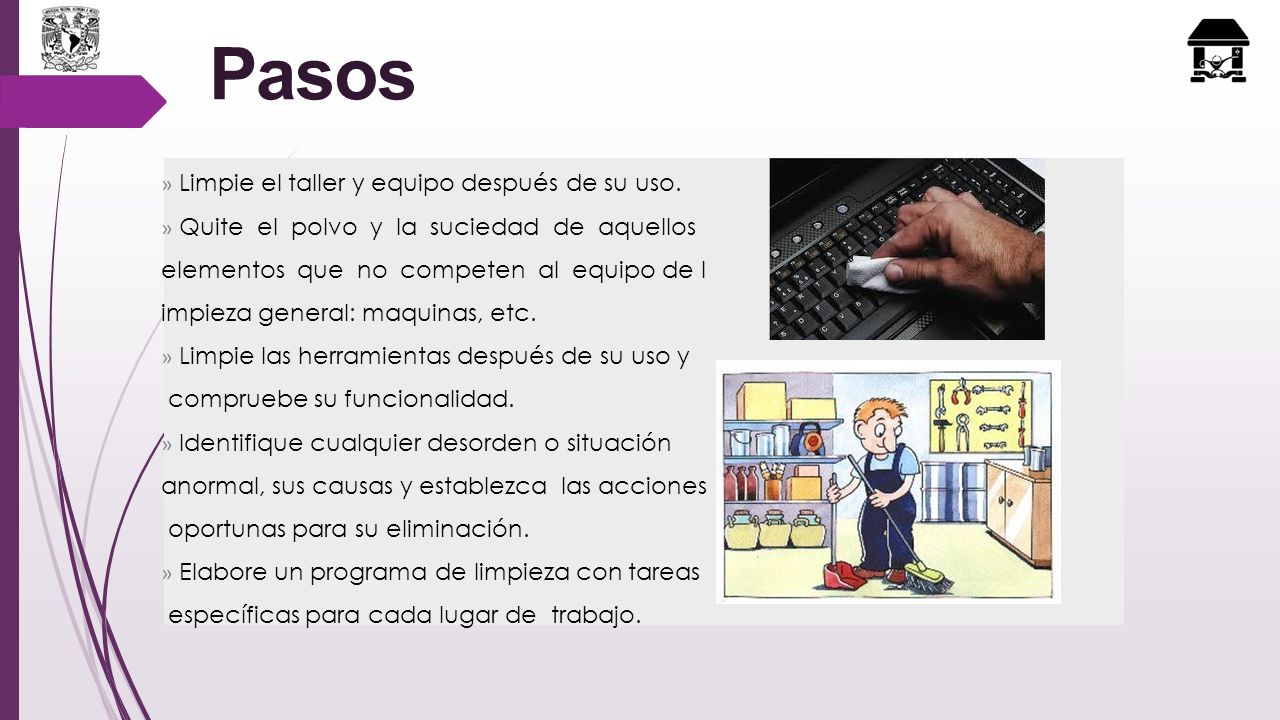 Pasos

» Limpie el taller y equipo después de su uso.

» Quite el polvo y la suciedad de aquellos elementos que no competen al equipo de l impieza general: maquinas, etc.

» Limpie las herramientas después de su uso y compruebe su funcionalidad.

» Identifique cualquier desorden o situación anormal, sus causas y establezca las acciones oportunas para su eliminación.

» Elabore un programa de limpieza con tareas específicas para cada lugar de trabajo.